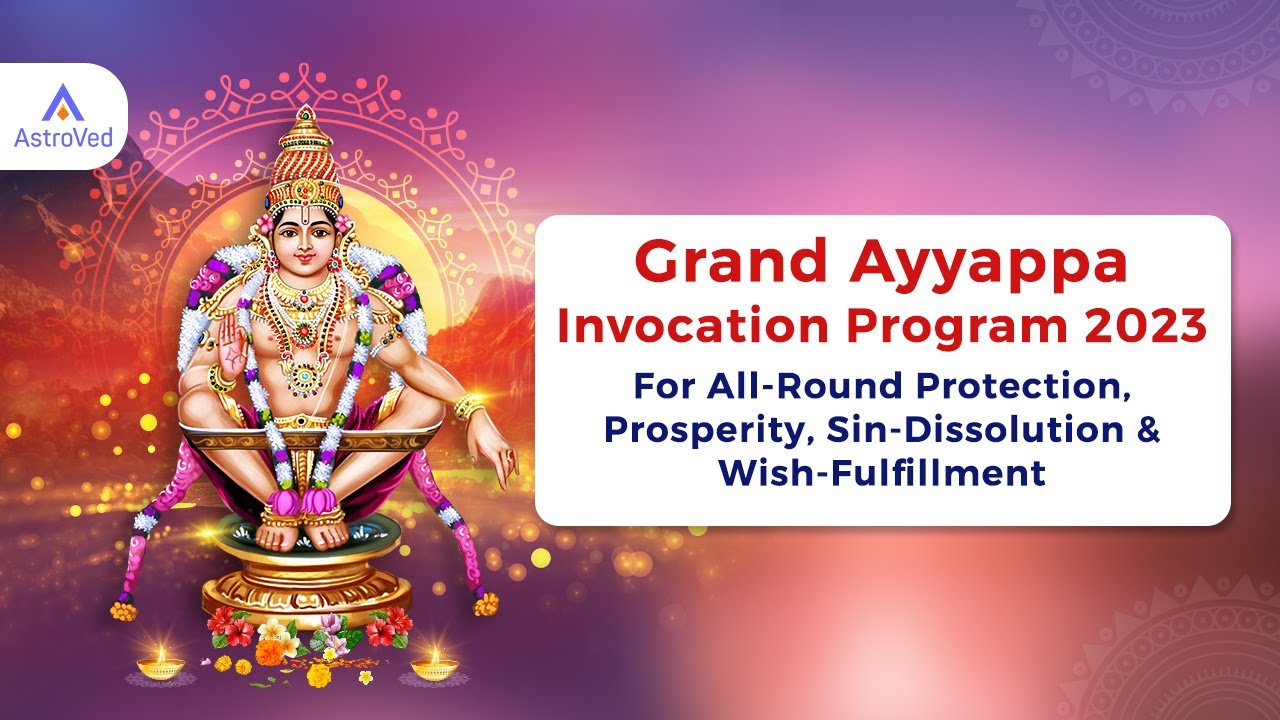 AstroVed

Grand Ayyappa Invocation Program 2023

For All-Round Protection, Prosperity, Sin-Dissolution & Wish-Fulfillment